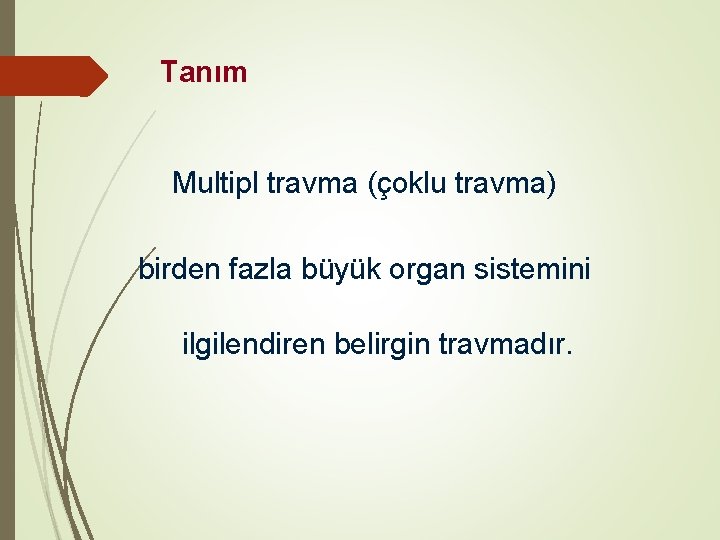 Tanım

Multipl travma (çoklu travma)

birden fazla büyük organ sistemini

ilgilendiren belirgin travmadır.